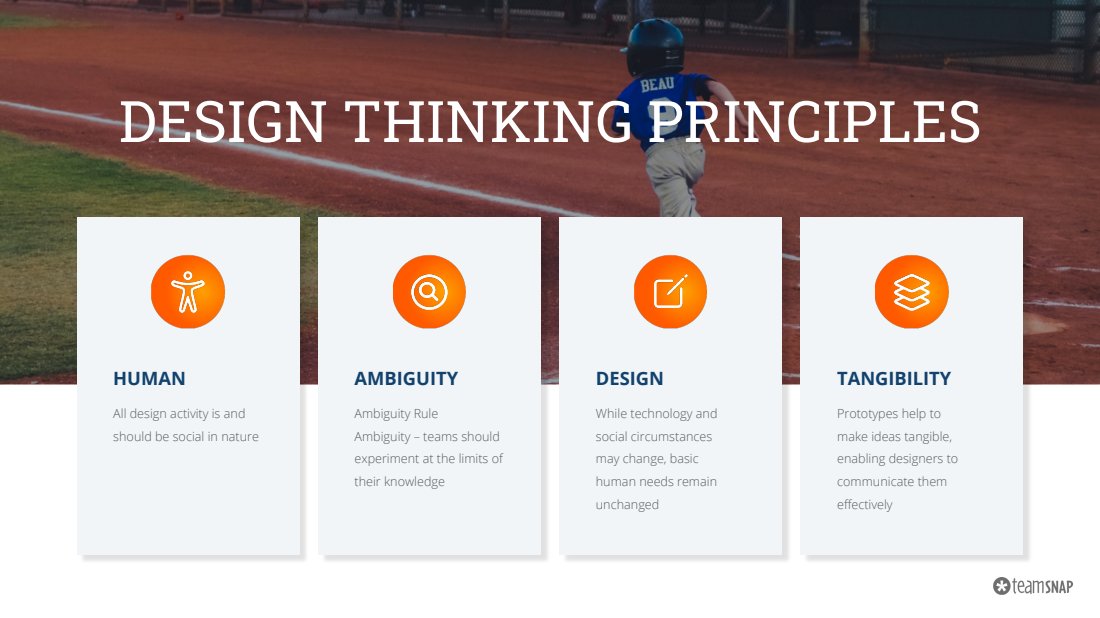 BEAU

DESIGN THINKING PRINCIPLES

HUMAN

All design activity is and should be social in nature

AMBIGUITY

Ambiguity Rule Ambiguity – teams should experiment at the limits of their knowledge

DESIGN

While technology and social circumstances may change, basic human needs remain unchanged

TANGIBILITY

Prototypes help to make ideas tangible, enabling designers to communicate them effectively

teamSNAP